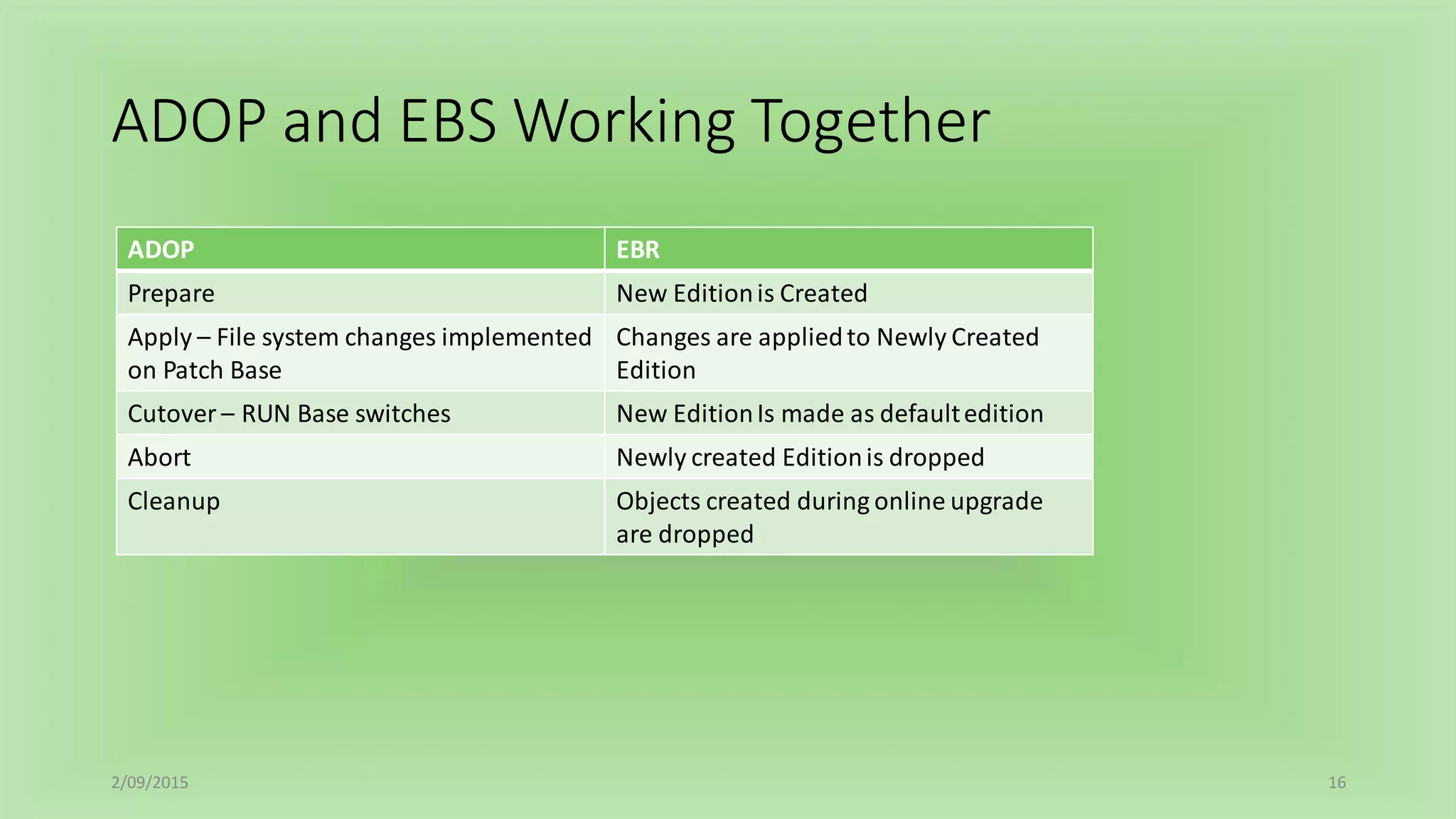 ADOP and EBS Working Together

| ADOP | EBR |
|---|---|
| Prepare | New Edition is Created |
| Apply – File system changes implemented on Patch Base | Changes are applied to Newly Created Edition |
| Cutover – RUN Base switches | New Edition Is made as default edition |
| Abort | Newly created Edition is dropped |
| Cleanup | Objects created during online upgrade are dropped |

2/09/2015

16